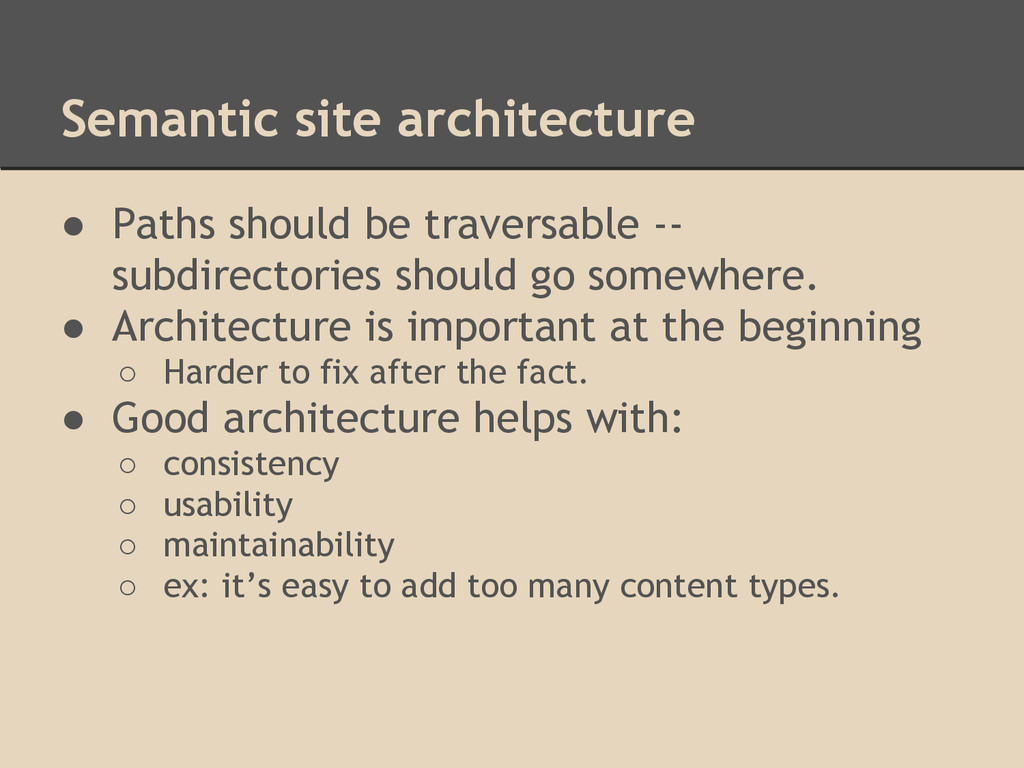 Semantic site architecture

● Paths should be traversable -- subdirectories should go somewhere.
● Architecture is important at the beginning
○ Harder to fix after the fact.
● Good architecture helps with:
○ consistency
○ usability
○ maintainability
○ ex: it’s easy to add too many content types.